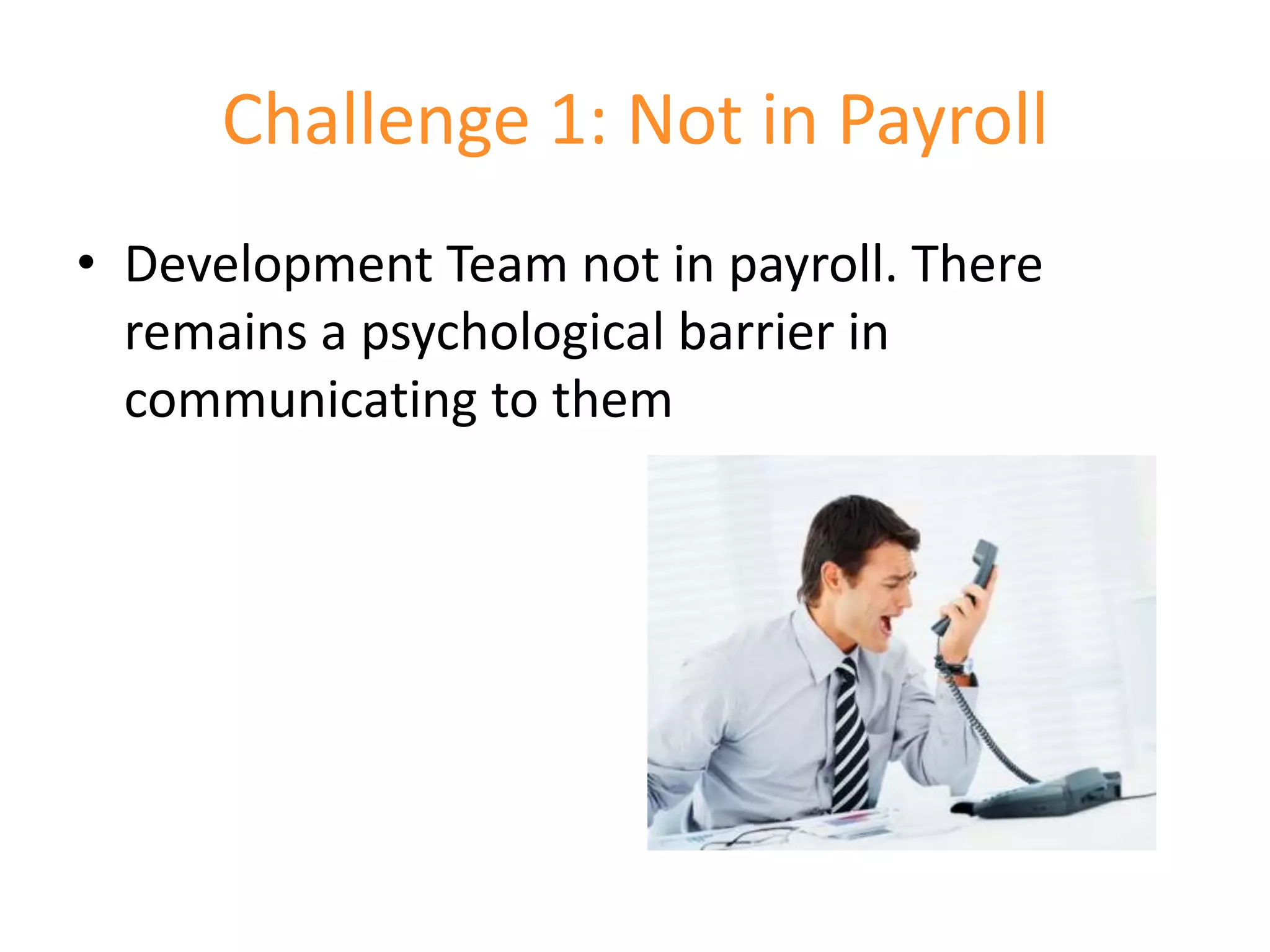 Challenge 1: Not in Payroll

• Development Team not in payroll. There remains a psychological barrier in communicating to them